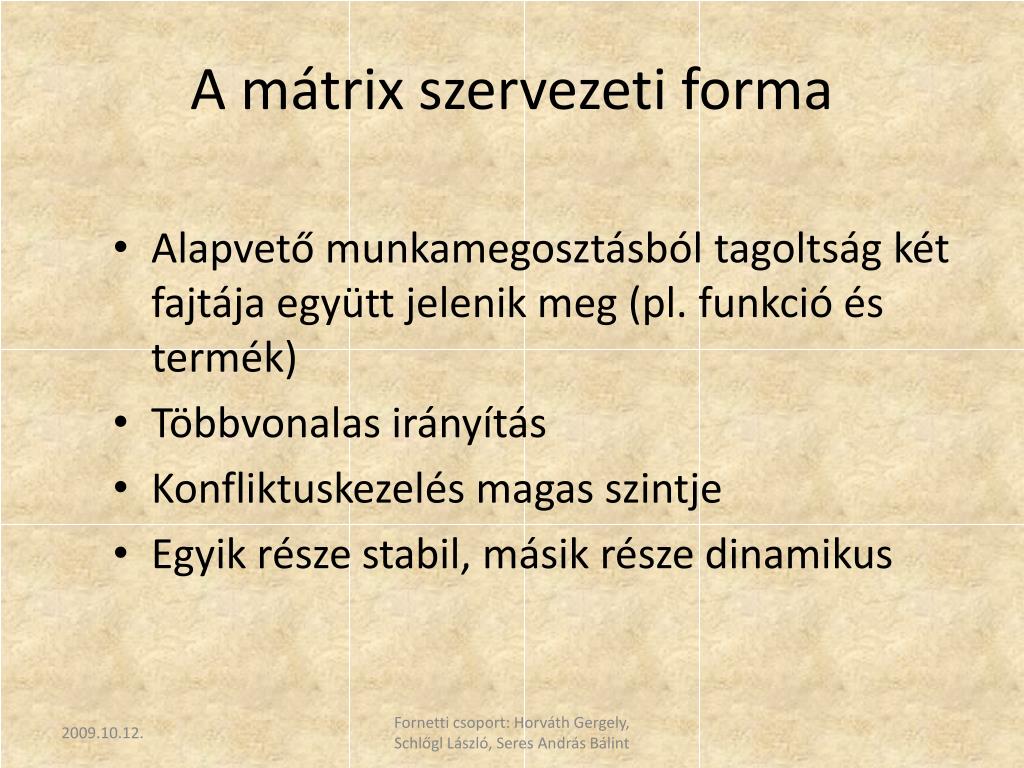 A mátrix szervezeti forma

• Alapvető munkamegosztásból tagoltság két fajtája együtt jelenik meg (pl. funkció és termék)
• Többvonalas irányítás
• Konfliktuskezelés magas szintje
• Egyik része stabil, másik része dinamikus

2009.10.12.

Fornetti csoport: Horváth Gergely, Schlőgl László, Seres András Bálint